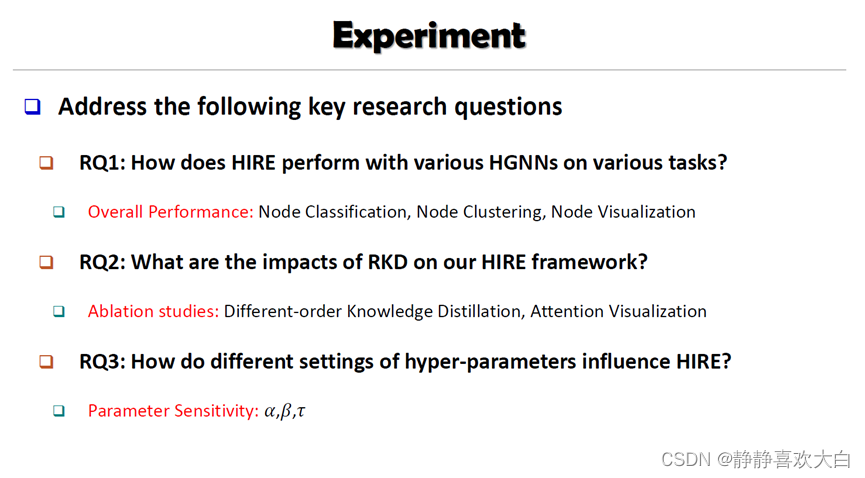 Experiment

Address the following key research questions

RQ1: How does HIRE perform with various HGNNs on various tasks?

Overall Performance: Node Classification, Node Clustering, Node Visualization

RQ2: What are the impacts of RKD on our HIRE framework?

Ablation studies: Different-order Knowledge Distillation, Attention Visualization

RQ3: How do different settings of hyper-parameters influence HIRE?

Parameter Sensitivity: $\alpha$,$\beta$,$\tau$

CSDN @静静喜欢大白